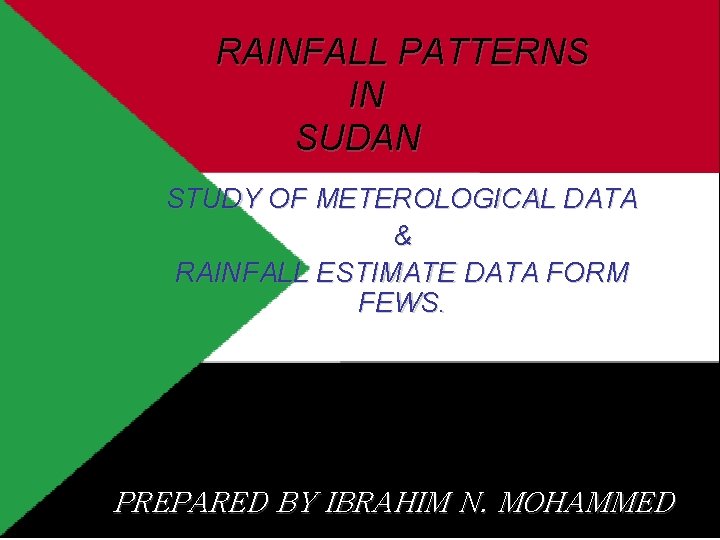 RAINFALL PATTERNS
IN
SUDAN

STUDY OF METEROLOGICAL DATA
&
RAINFALL ESTIMATE DATA FORM FEWS.

PREPARED BY IBRAHIM N. MOHAMMED